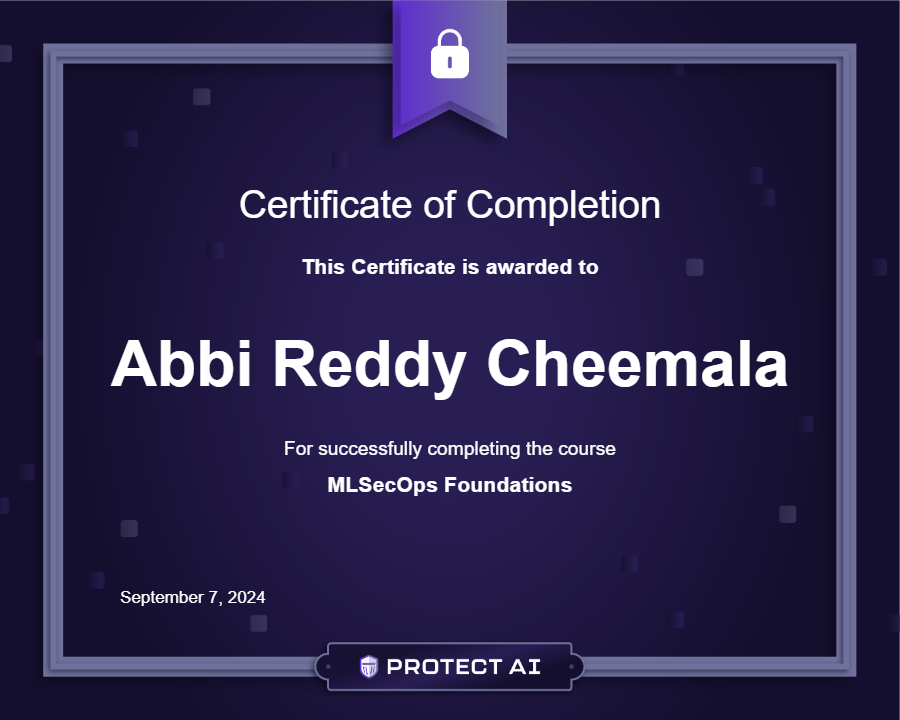 Certificate of Completion

This Certificate is awarded to

Abbi Reddy Cheemala

For successfully completing the course

MLSecOps Foundations

September 7, 2024

PROTECT AI